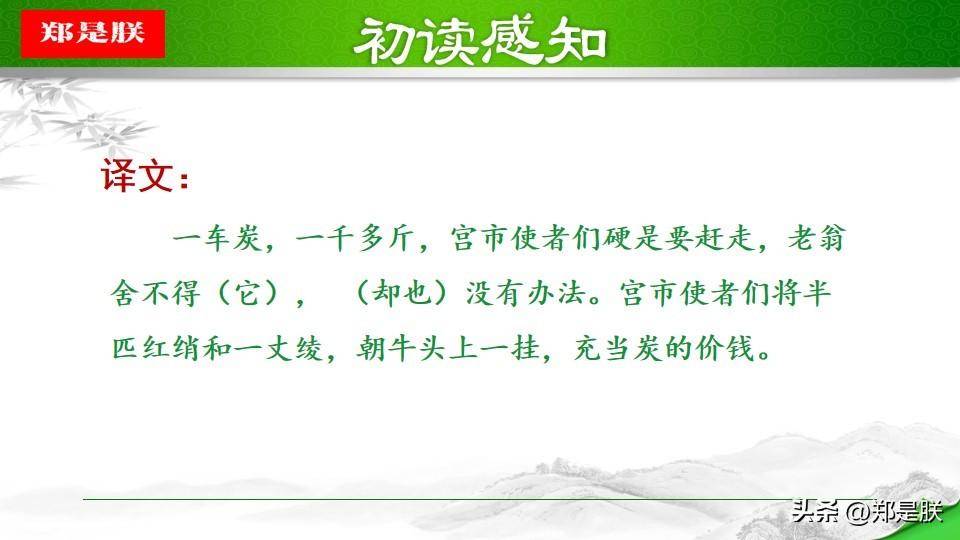 郑是朕

初读感知

译文：

一车炭，一千多斤，宫市使者们硬是要赶走，老翁舍不得（它），（却也）没有办法。宫市使者们将半匹红绡和一丈绫，朝牛头上一挂，充当炭的价钱。

头条 @郑是朕